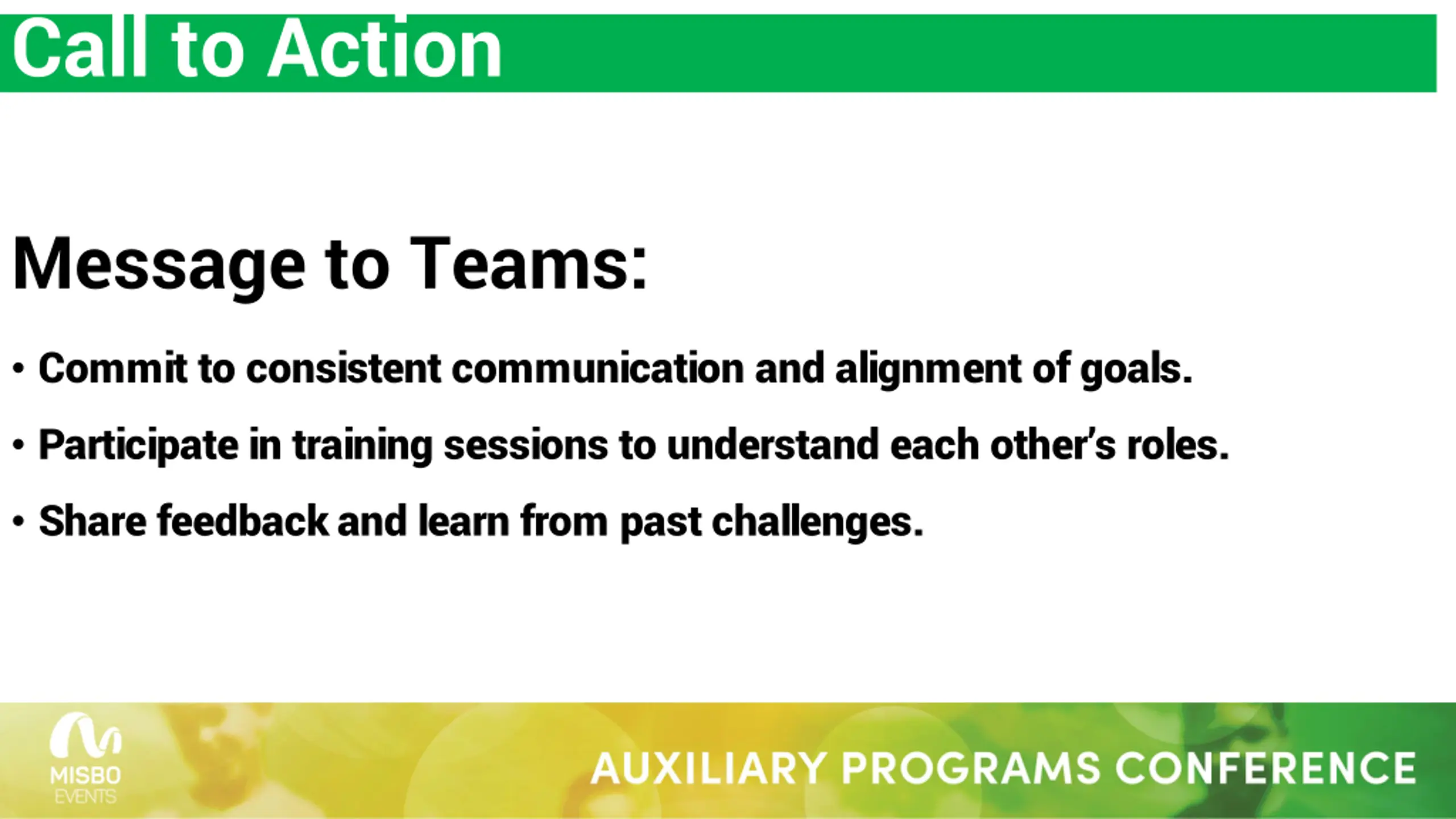 Call to Action

Message to Teams:

• Commit to consistent communication and alignment of goals.

• Participate in training sessions to understand each other's roles.

• Share feedback and learn from past challenges.

MISBO EVENTS

AUXILIARY PROGRAMS CONFERENCE